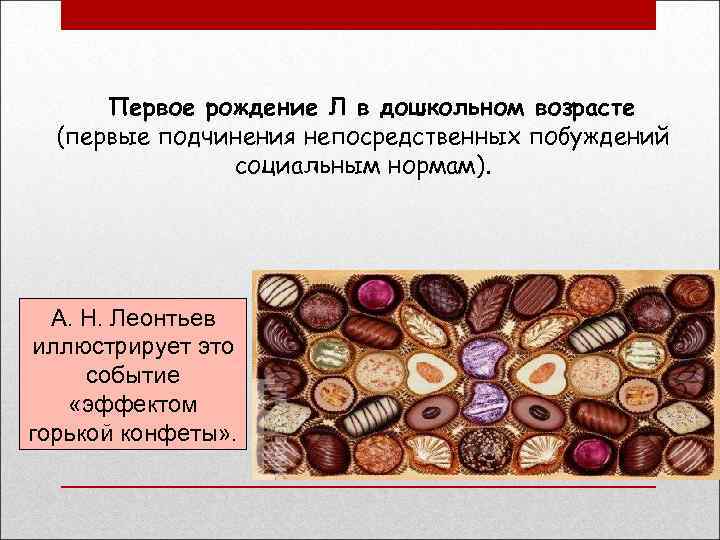 Первое рождение Л в дошкольном возрасте (первые подчинения непосредственных побуждений социальным нормам).

А. Н. Леонтьев иллюстрирует это событие «эффектом горькой конфеты».